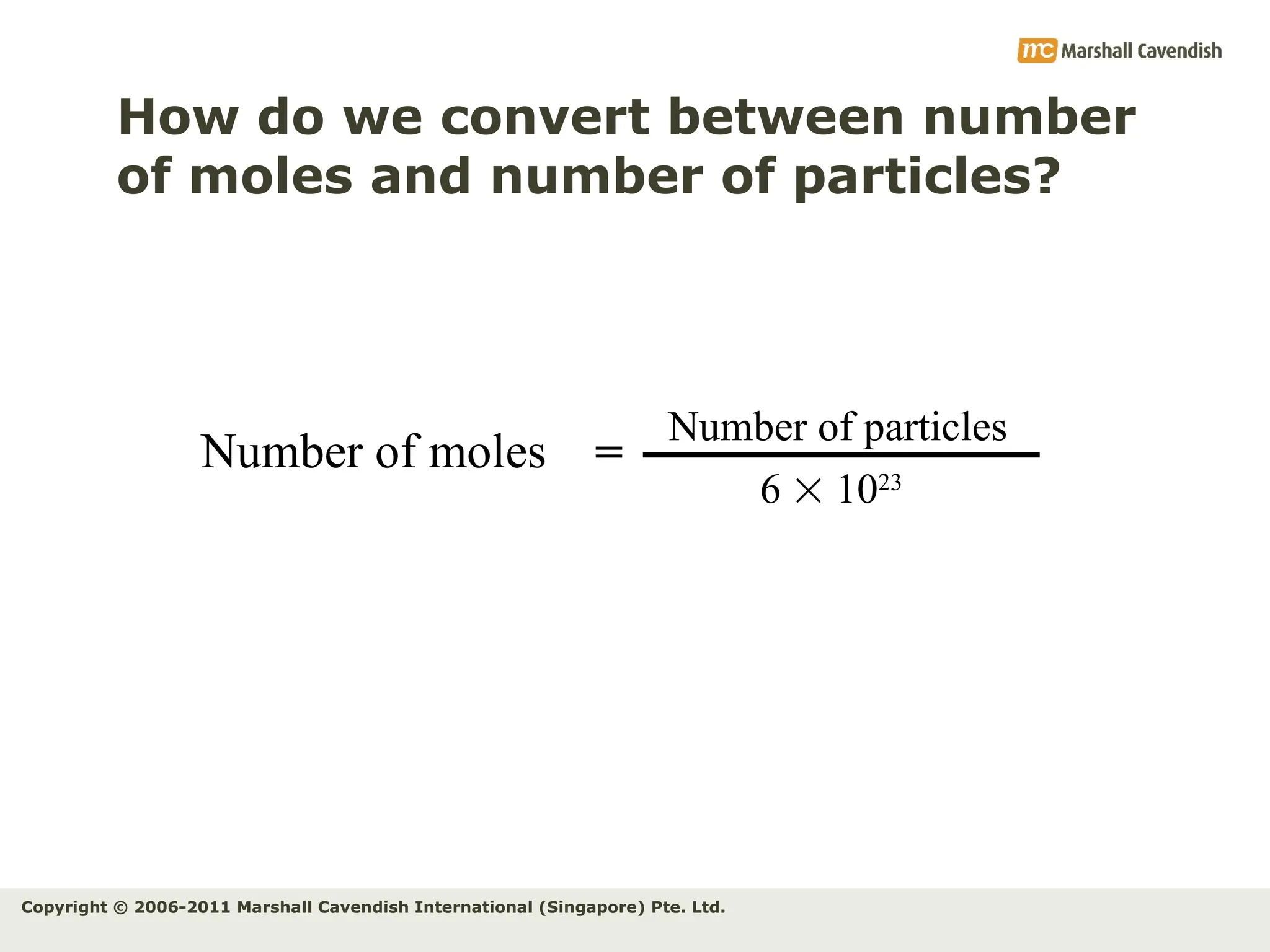 mc Marshall Cavendish

How do we convert between number of moles and number of particles?

$\text{Number of moles} = \frac{\text{Number of particles}}{6 \times 10^{23}}$

Copyright © 2006-2011 Marshall Cavendish International (Singapore) Pte. Ltd.